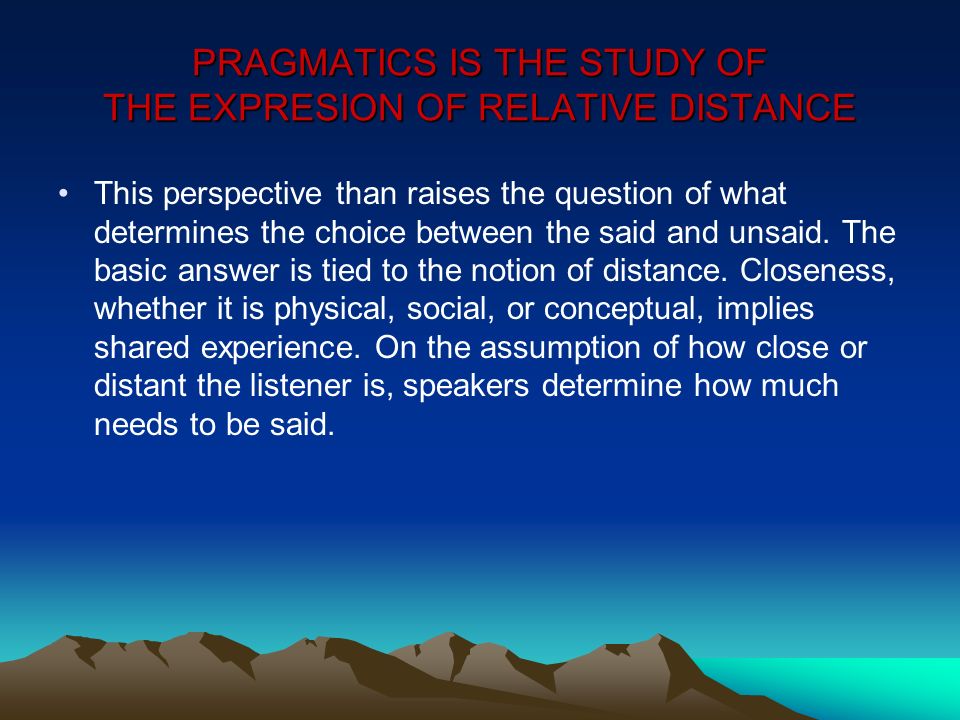 PRAGMATICS IS THE STUDY OF
THE EXPRESION OF RELATIVE DISTANCE

• This perspective than raises the question of what determines the choice between the said and unsaid. The basic answer is tied to the notion of distance. Closeness, whether it is physical, social, or conceptual, implies shared experience. On the assumption of how close or distant the listener is, speakers determine how much needs to be said.